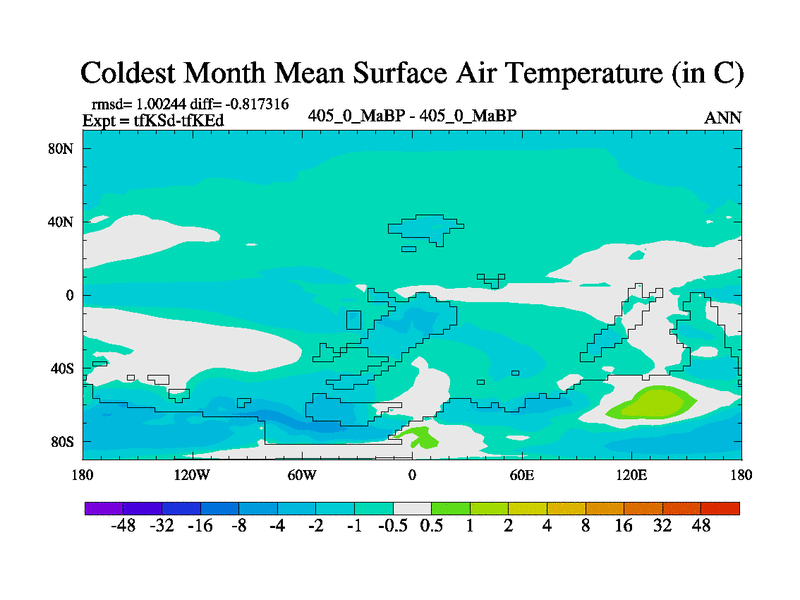 Coldest Month Mean Surface Air Temperature (in C)

rmsd= 1.00244 diff= -0.817316
Expt = tfKSd-tfKEd

405_0_MaBP - 405_0_MaBP

ANN

80N
40N
0
40S
80S

180 120W 60W 0 60E 120E 180

-48 -32 -16 -8 -4 -2 -1 -0.5 0.5 1 2 4 8 16 32 48